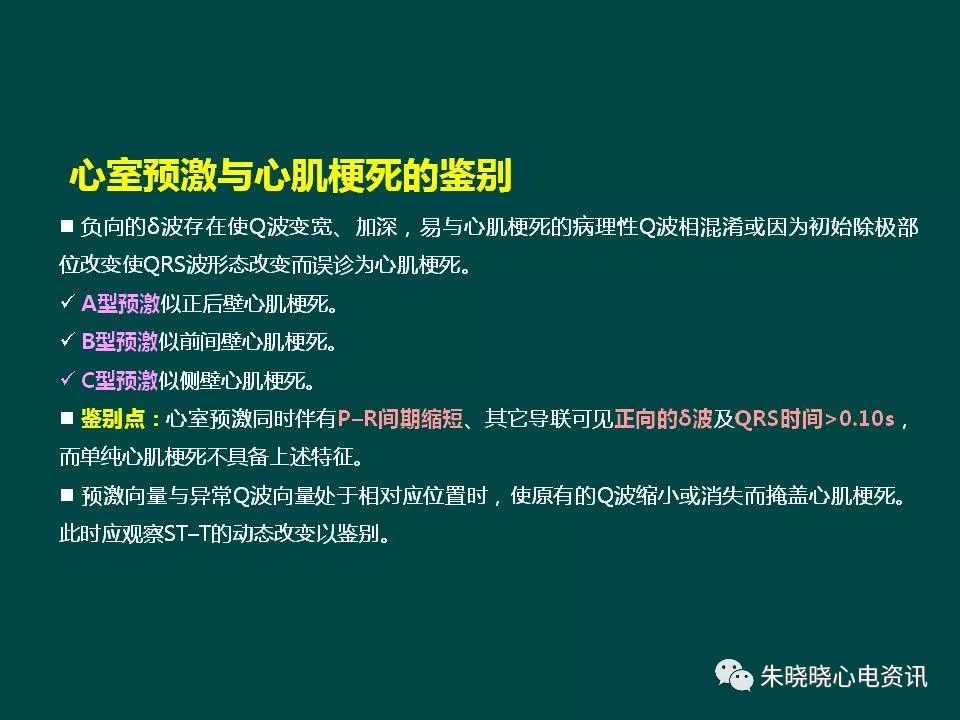 心室预激与心肌梗死的鉴别

■ 负向的δ波存在使Q波变宽、加深，易与心肌梗死的病理性Q波相混淆或因为初始除极部位改变使QRS波形态改变而误诊为心肌梗死。

✓ A型预激似正后壁心肌梗死。

✓ B型预激似前间壁心肌梗死。

✓ C型预激似侧壁心肌梗死。

■ 鉴别点：心室预激同时伴有P–R间期缩短、其它导联可见正向的δ波及QRS时间>0.10s，而单纯心肌梗死不具备上述特征。

■ 预激向量与异常Q波向量处于相对应位置时，使原有的Q波缩小或消失而掩盖心肌梗死。此时应观察ST–T的动态改变以鉴别。

朱晓晓心电资讯